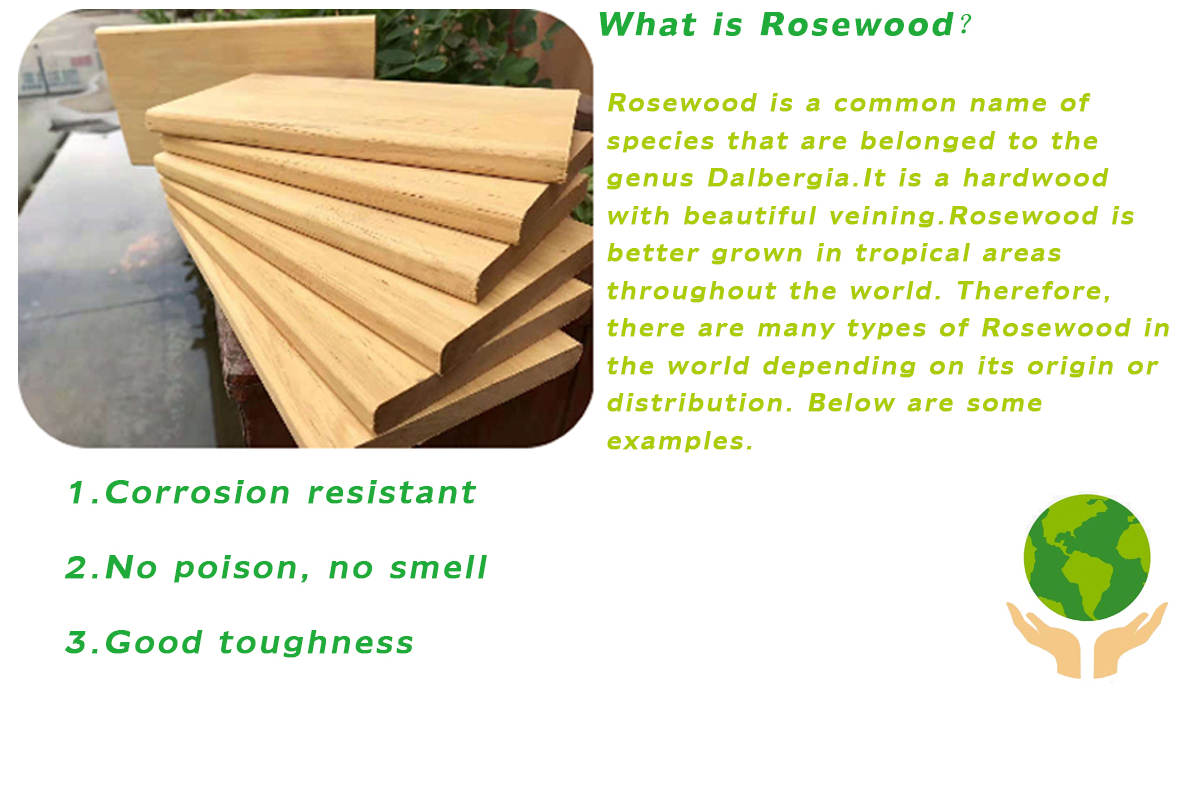 What is Rosewood?

Rosewood is a common name of species that are belonged to the genus Dalbergia.It is a hardwood with beautiful veining.Rosewood is better grown in tropical areas throughout the world. Therefore, there are many types of Rosewood in the world depending on its origin or distribution. Below are some examples.

1.Corrosion resistant

2.No poison, no smell

3.Good toughness